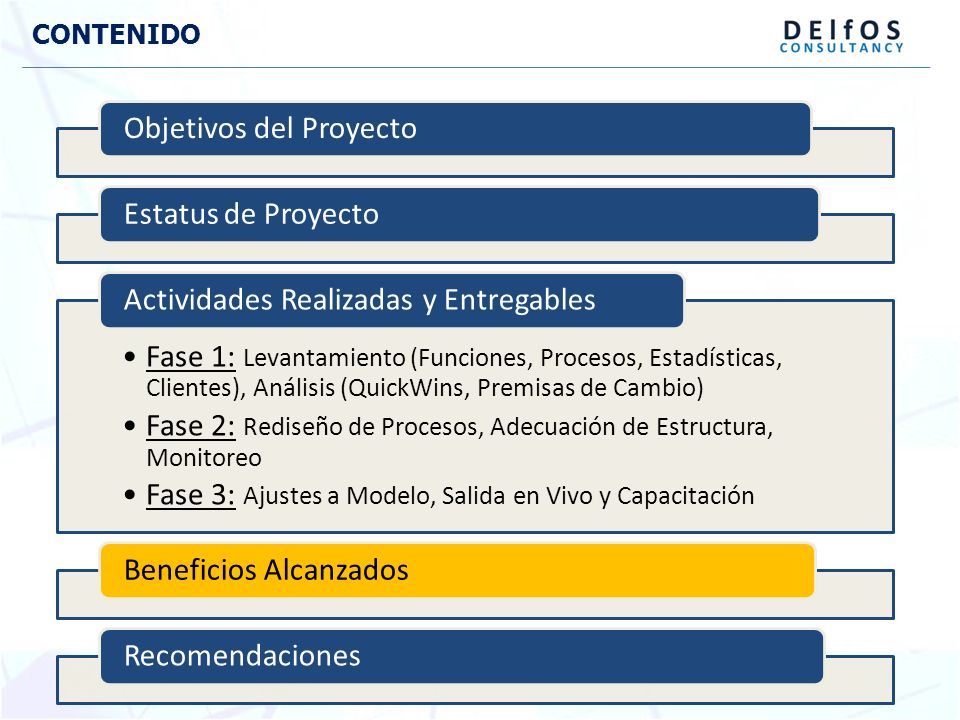 CONTENIDO

DElfOS
CONSULTANCY

Objetivos del Proyecto

Estatus de Proyecto

Actividades Realizadas y Entregables

• Fase 1: Levantamiento (Funciones, Procesos, Estadísticas, Clientes), Análisis (QuickWins, Premisas de Cambio)
• Fase 2: Rediseño de Procesos, Adecuación de Estructura, Monitoreo
• Fase 3: Ajustes a Modelo, Salida en Vivo y Capacitación

Beneficios Alcanzados

Recomendaciones